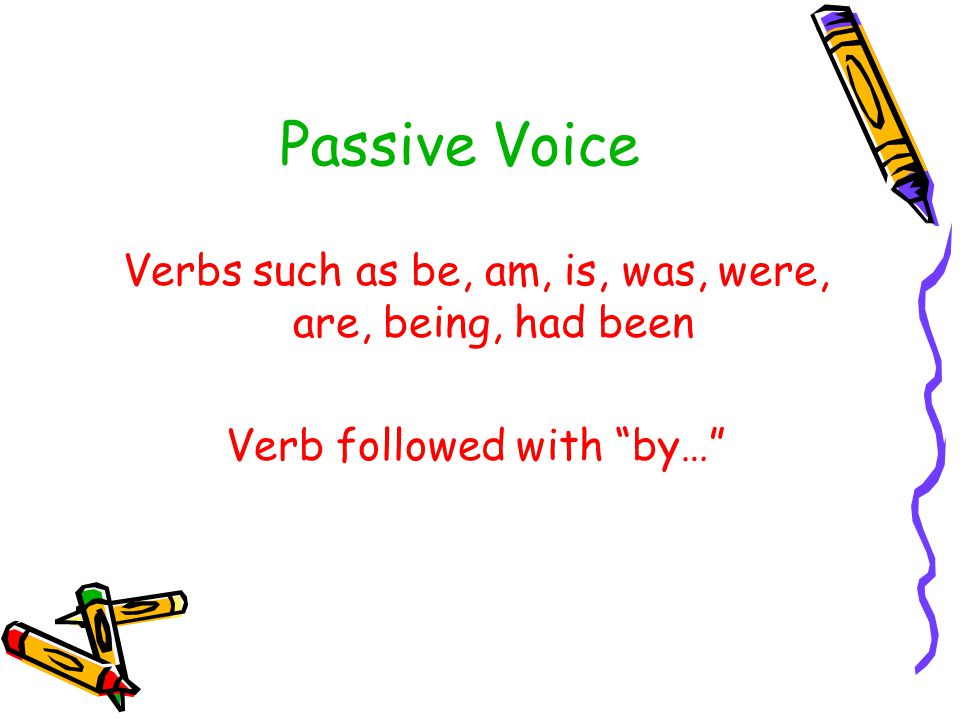 Passive Voice

Verbs such as be, am, is, was, were, are, being, had been

Verb followed with “by…”